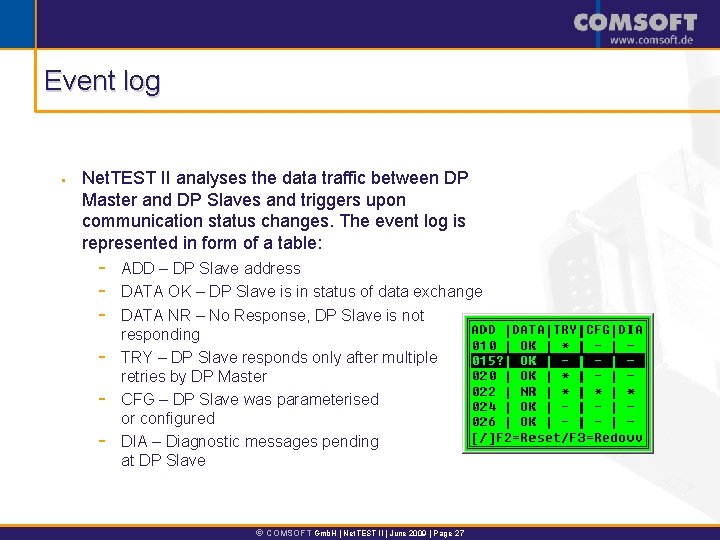 COMSOFT
www.comsoft.de

Event log

▪ NetTEST II analyses the data traffic between DP Master and DP Slaves and triggers upon communication status changes. The event log is represented in form of a table:
- ADD – DP Slave address
- DATA OK – DP Slave is in status of data exchange
- DATA NR – No Response, DP Slave is not responding
- TRY – DP Slave responds only after multiple retries by DP Master
- CFG – DP Slave was parameterised or configured
- DIA – Diagnostic messages pending at DP Slave

| ADD | DATA | TRY | CFG | DIA |
|---|---|---|---|---|
| 010 | OK | * | - | - |
| 015? | OK | - | - | - |
| 020 | OK | * | - | - |
| 022 | NR | * | * | * |
| 024 | OK | - | - | - |
| 026 | OK | - | - | - |

[/]F2=Reset/F3=Redovv

© COMSOFT GmbH | NetTEST II | June 2009 | Page 27